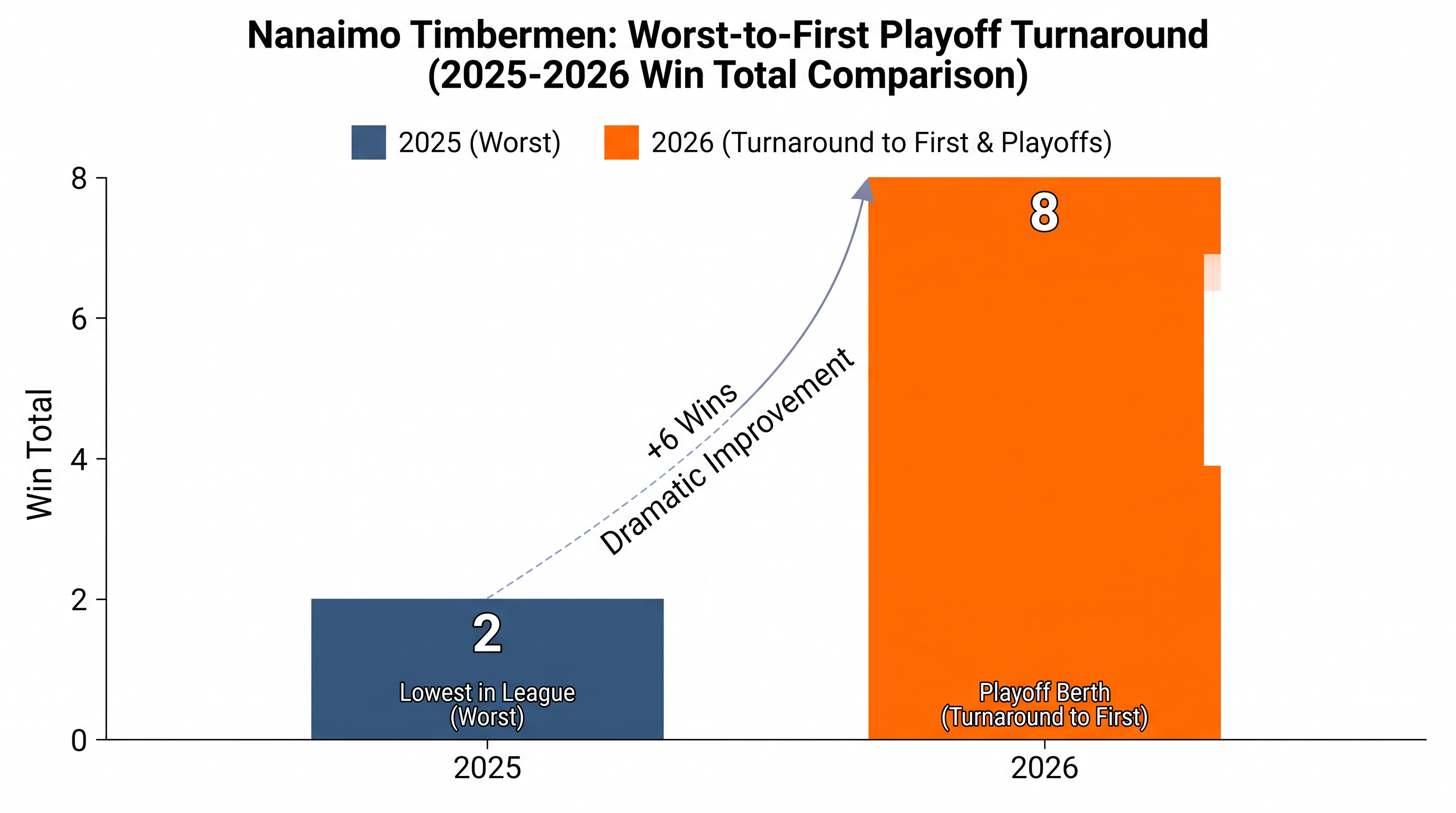 Nanaimo Timbermen: Worst-to-First Playoff Turnaround
(2025-2026 Win Total Comparison)

2025 (Worst)
2026 (Turnaround to First & Playoffs)

Win Total

8
6
4
2
0

+6 Wins
Dramatic Improvement

2
Lowest in League
(Worst)

8
Playoff Berth
(Turnaround to First)

2025
2026